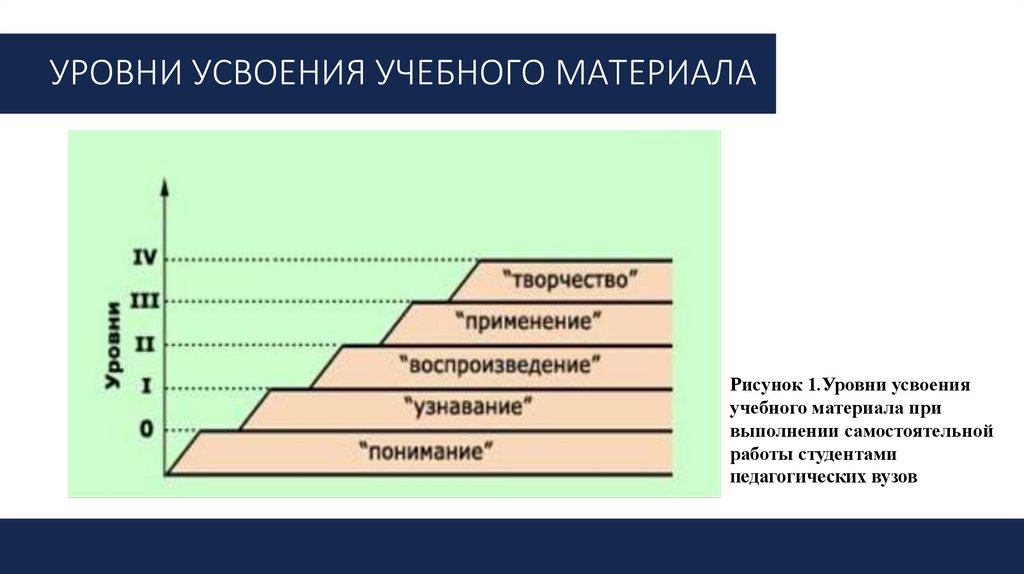 УРОВНИ УСВОЕНИЯ УЧЕБНОГО МАТЕРИАЛА

Уровни

IV
III
II
I
0

"творчество"
"применение"
"воспроизведение"
"узнавание"
"понимание"

Рисунок 1.Уровни усвоения учебного материала при выполнении самостоятельной работы студентами педагогических вузов